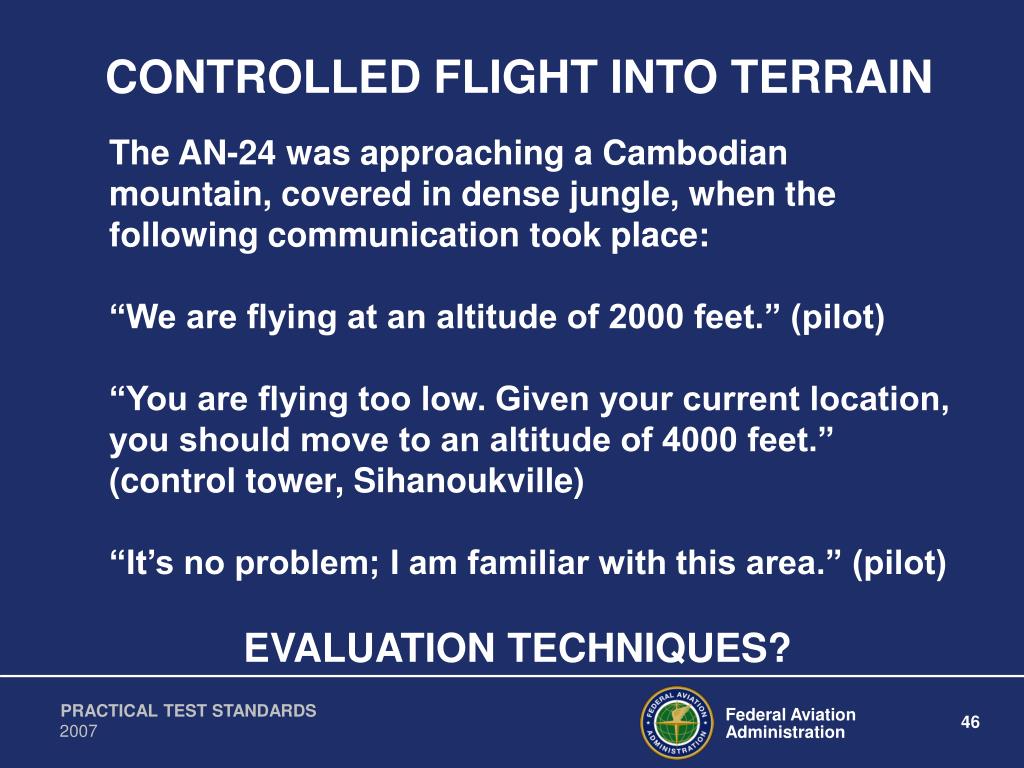 CONTROLLED FLIGHT INTO TERRAIN

The AN-24 was approaching a Cambodian mountain, covered in dense jungle, when the following communication took place:

“We are flying at an altitude of 2000 feet.” (pilot)

“You are flying too low. Given your current location, you should move to an altitude of 4000 feet.” (control tower, Sihanoukville)

“It’s no problem; I am familiar with this area.” (pilot)

EVALUATION TECHNIQUES?

PRACTICAL TEST STANDARDS
2007

FEDERAL AVIATION ADMINISTRATION

Federal Aviation Administration

46